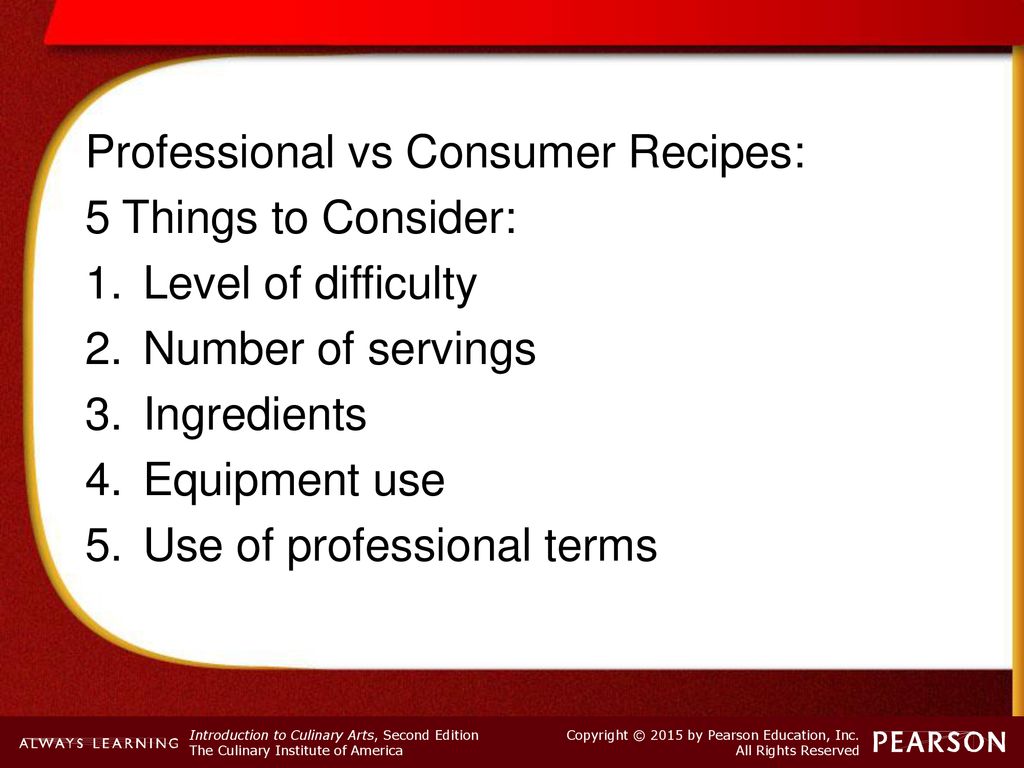 Professional vs Consumer Recipes:

5 Things to Consider:

1. Level of difficulty
2. Number of servings
3. Ingredients
4. Equipment use
5. Use of professional terms

ALWAYS LEARNING

Introduction to Culinary Arts, Second Edition
The Culinary Institute of America

Copyright © 2015 by Pearson Education, Inc.
All Rights Reserved

PEARSON